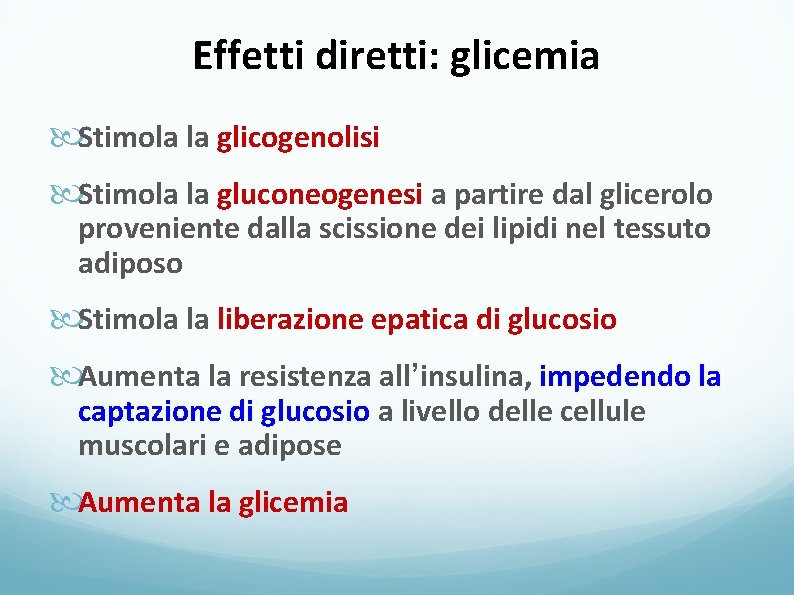 Effetti diretti: glicemia

Stimola la glicogenolisi

Stimola la gluconeogenesi a partire dal glicerolo proveniente dalla scissione dei lipidi nel tessuto adiposo

Stimola la liberazione epatica di glucosio

Aumenta la resistenza all'insulina, impedendo la captazione di glucosio a livello delle cellule muscolari e adipose

Aumenta la glicemia